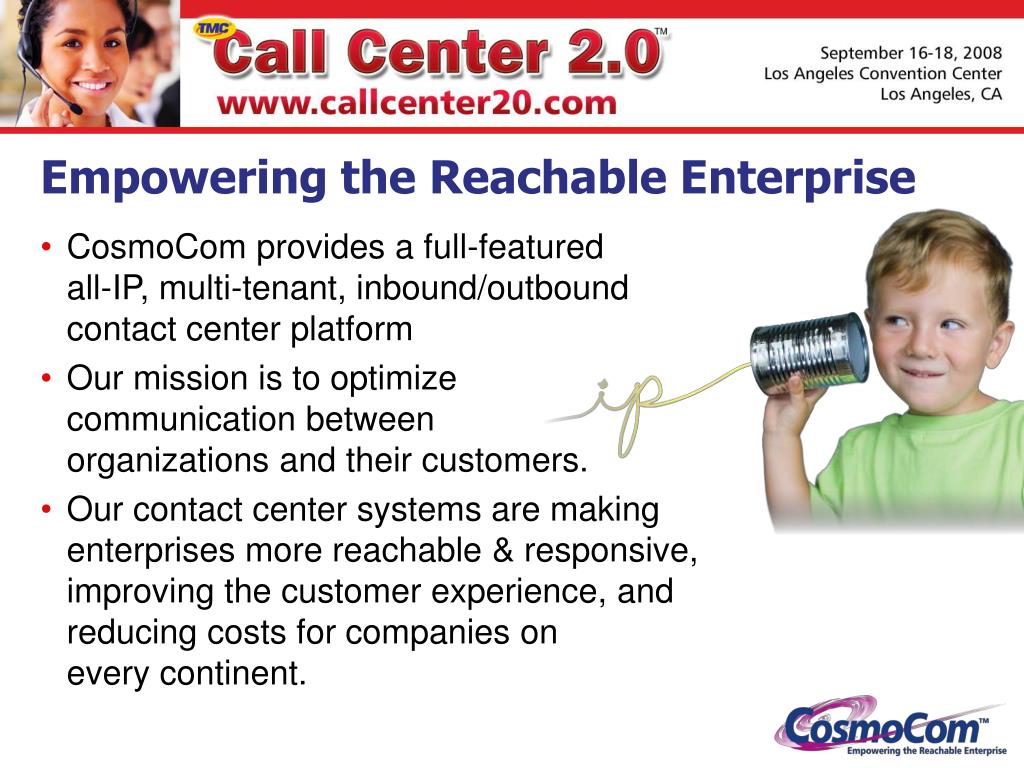 TMC Call Center 2.0™
www.callcenter20.com

September 16-18, 2008
Los Angeles Convention Center
Los Angeles, CA

Empowering the Reachable Enterprise

• CosmoCom provides a full-featured all-IP, multi-tenant, inbound/outbound contact center platform

• Our mission is to optimize communication between organizations and their customers.

• Our contact center systems are making enterprises more reachable & responsive, improving the customer experience, and reducing costs for companies on every continent.

ip

CosmoCom™
Empowering the Reachable Enterprise